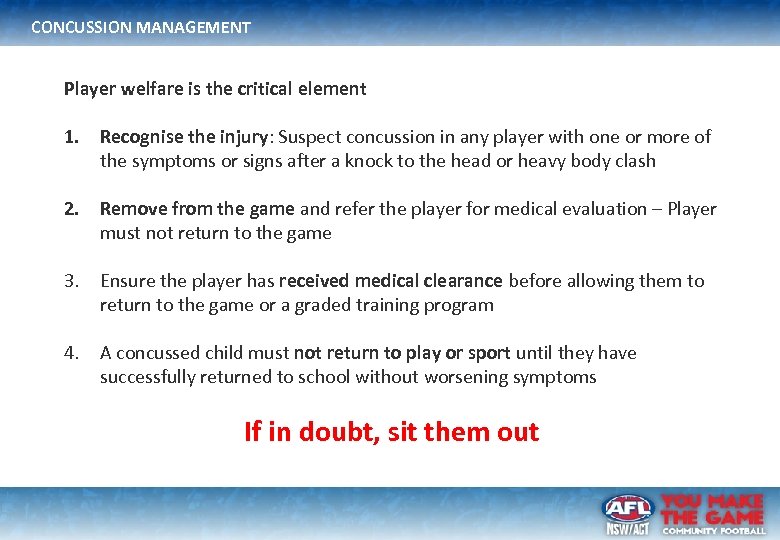 CONCUSSION MANAGEMENT

Player welfare is the critical element

1. Recognise the injury: Suspect concussion in any player with one or more of the symptoms or signs after a knock to the head or heavy body clash

2. Remove from the game and refer the player for medical evaluation – Player must not return to the game

3. Ensure the player has received medical clearance before allowing them to return to the game or a graded training program

4. A concussed child must not return to play or sport until they have successfully returned to school without worsening symptoms

If in doubt, sit them out

AFL NSW/ACT YOU MAKE THE GAME COMMUNITY FOOTBALL